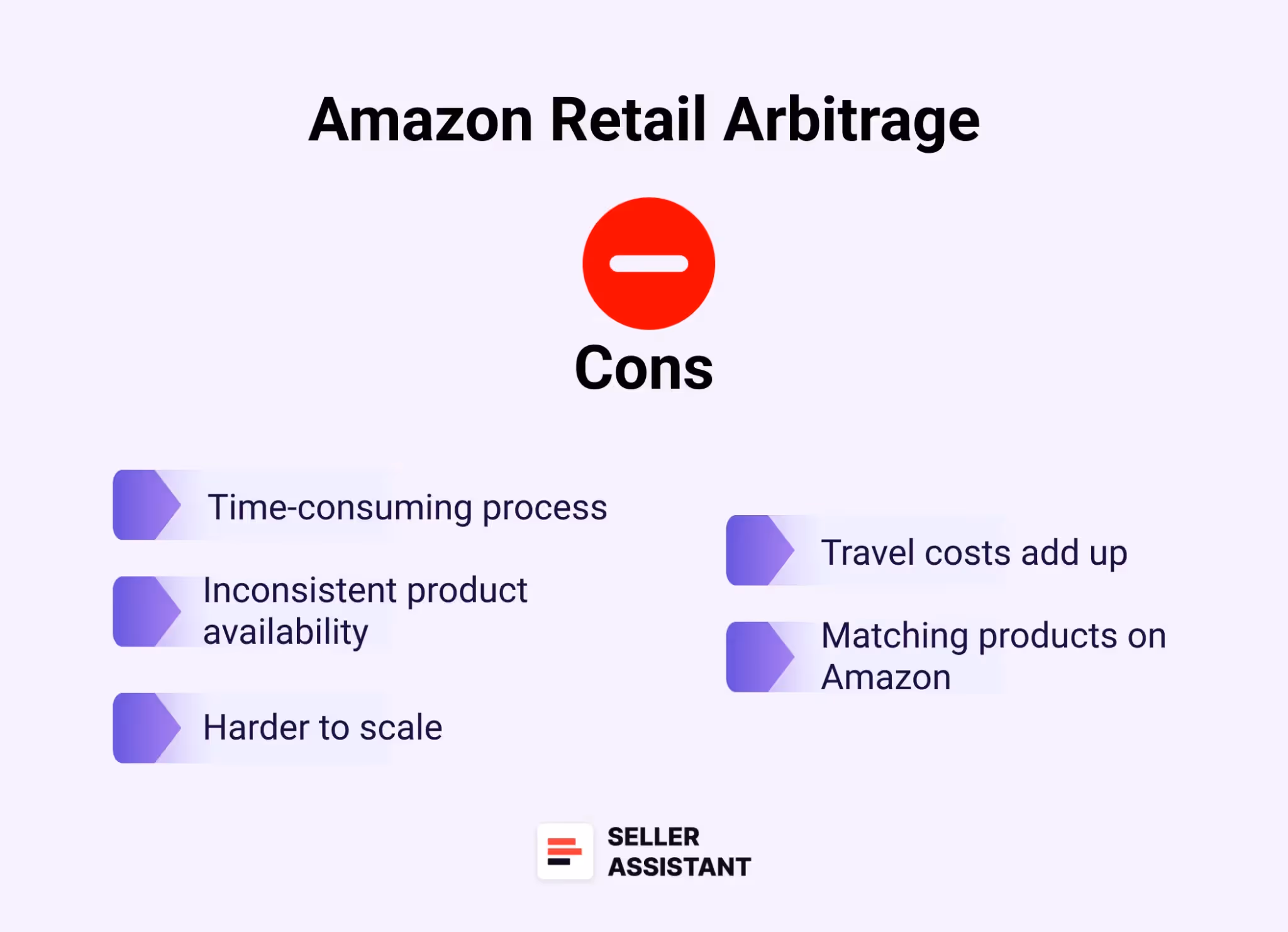 Amazon Retail Arbitrage

Cons

Time-consuming process

Inconsistent product availability

Harder to scale

Travel costs add up

Matching products on Amazon

SELLER ASSISTANT